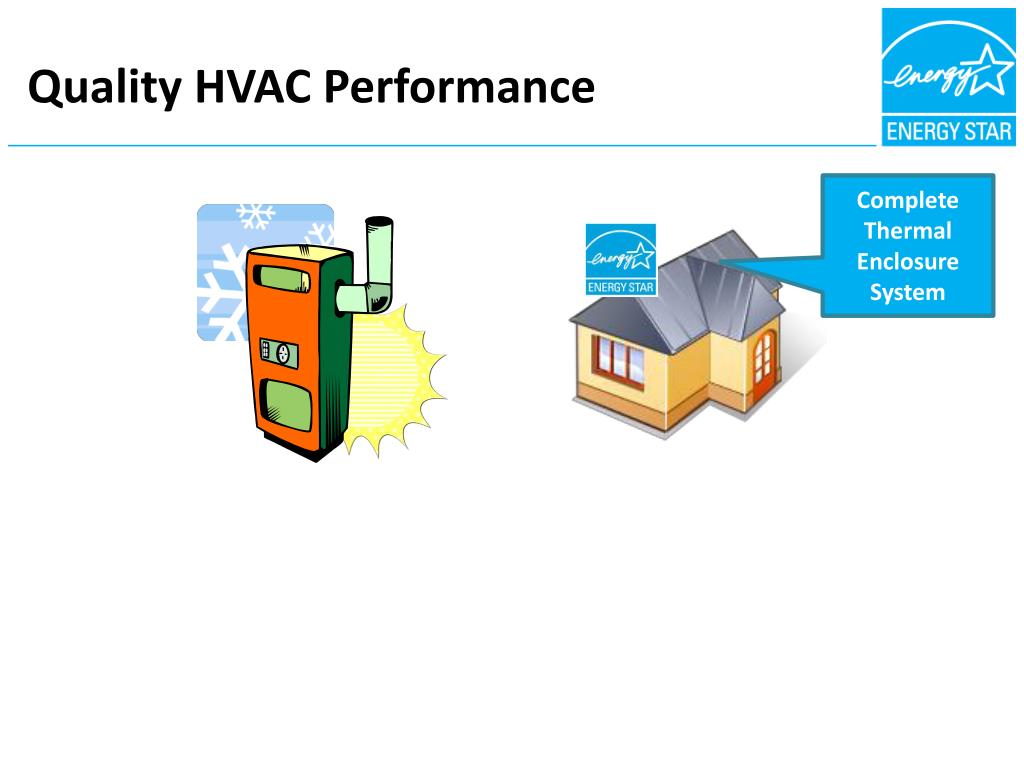 Quality HVAC Performance

energy ENERGY STAR

energy ENERGY STAR

Complete Thermal Enclosure System